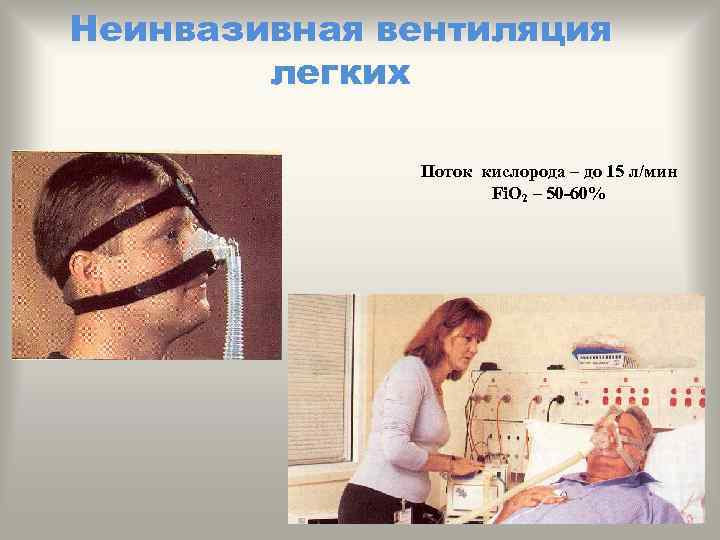 Неинвазивная вентиляция легких

Поток кислорода – до 15 л/мин
$FiO_2$ – 50-60%